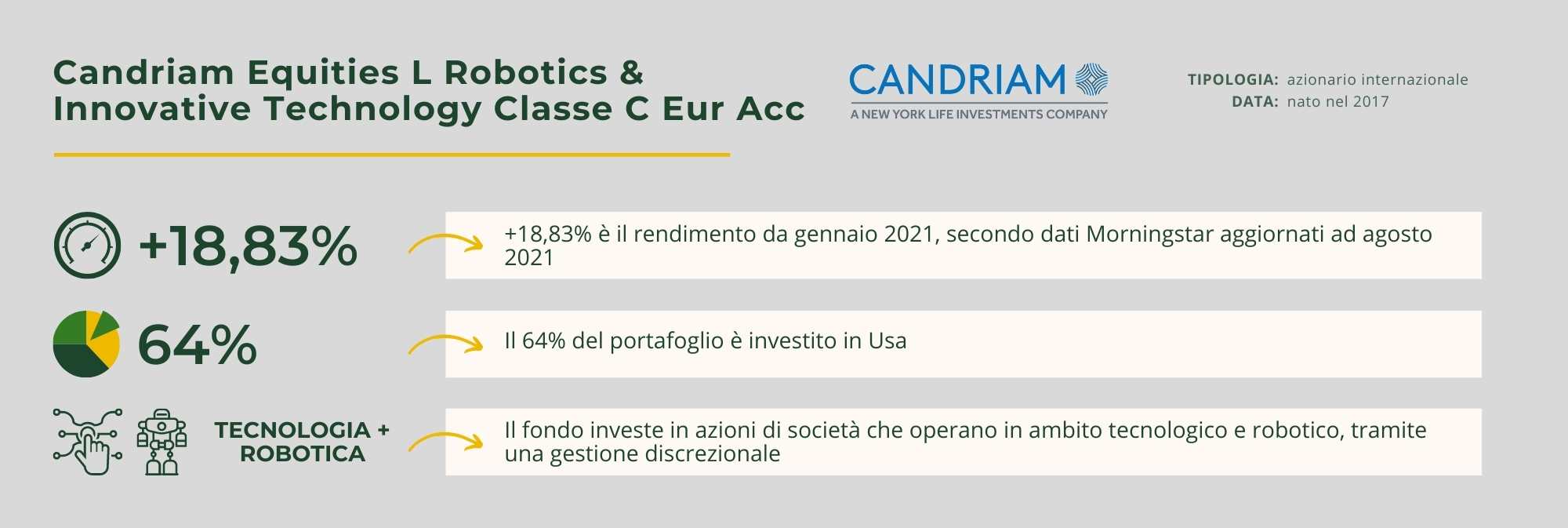 Candriam Equities L Robotics & Innovative Technology Classe C Eur Acc

CANDRIAM
A NEW YORK LIFE INVESTMENTS COMPANY

TIPOLOGIA: azionario internazionale
DATA: nato nel 2017

+18,83%

+18,83% è il rendimento da gennaio 2021, secondo dati Morningstar aggiornati ad agosto 2021

64%

Il 64% del portafoglio è investito in Usa

TECNOLOGIA + ROBOTICA

Il fondo investe in azioni di società che operano in ambito tecnologico e robotico, tramite una gestione discrezionale